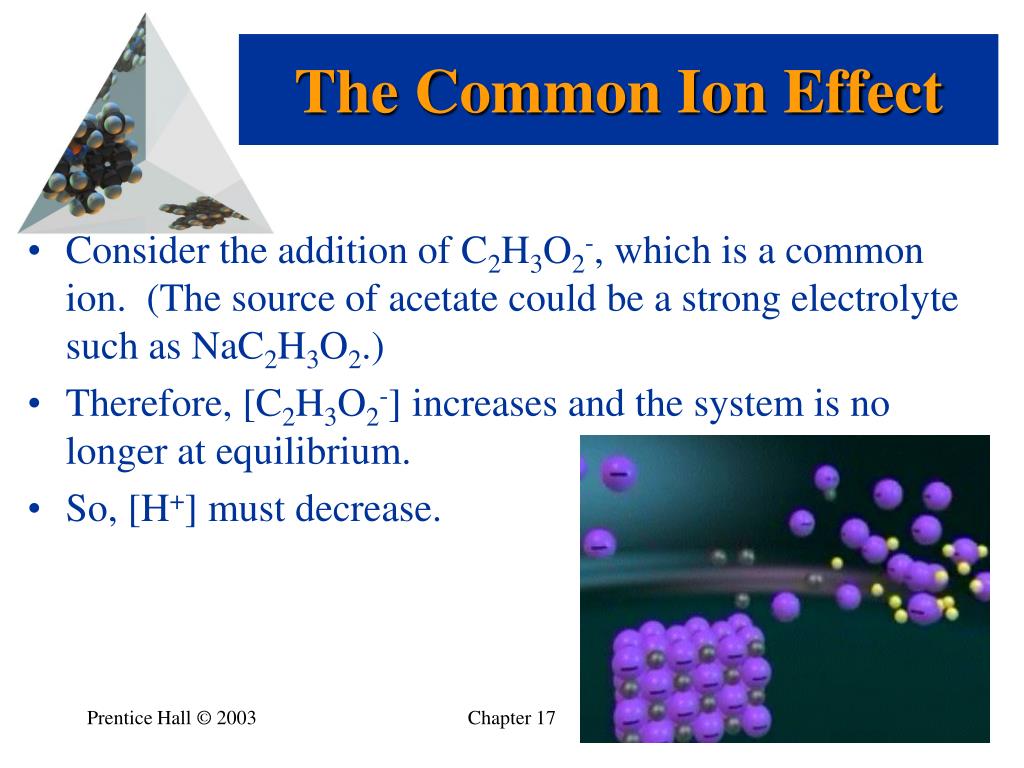 The Common Ion Effect

• Consider the addition of $C_2H_3O_2^-$, which is a common ion. (The source of acetate could be a strong electrolyte such as $NaC_2H_3O_2$.)
• Therefore, $[C_2H_3O_2^-]$ increases and the system is no longer at equilibrium.
• So, $[H^+]$ must decrease.

Prentice Hall © 2003

Chapter 17